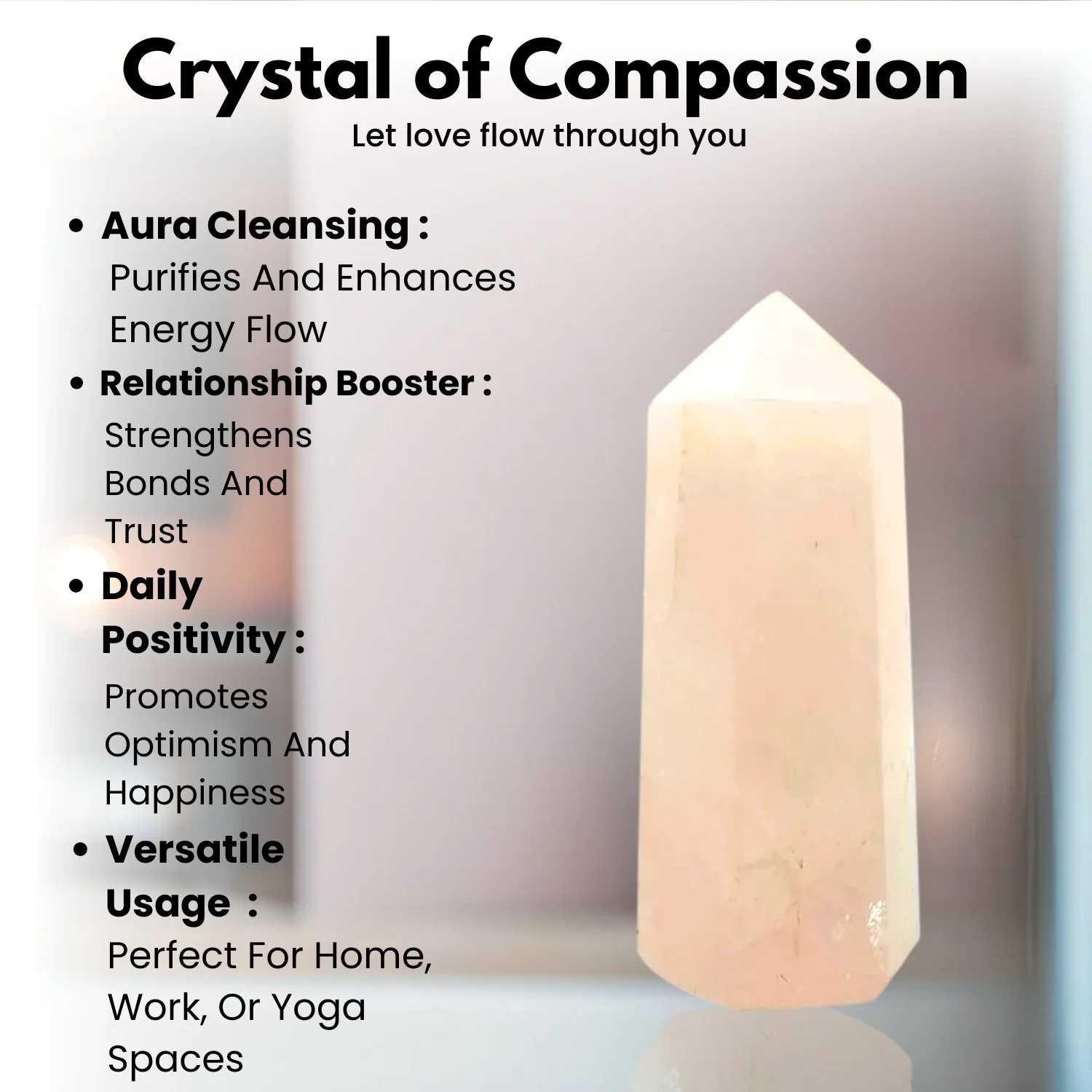 Crystal of Compassion

Let love flow through you

• Aura Cleansing : Purifies And Enhances Energy Flow
• Relationship Booster : Strengthens Bonds And Trust
• Daily Positivity : Promotes Optimism And Happiness
• Versatile Usage : Perfect For Home, Work, Or Yoga Spaces